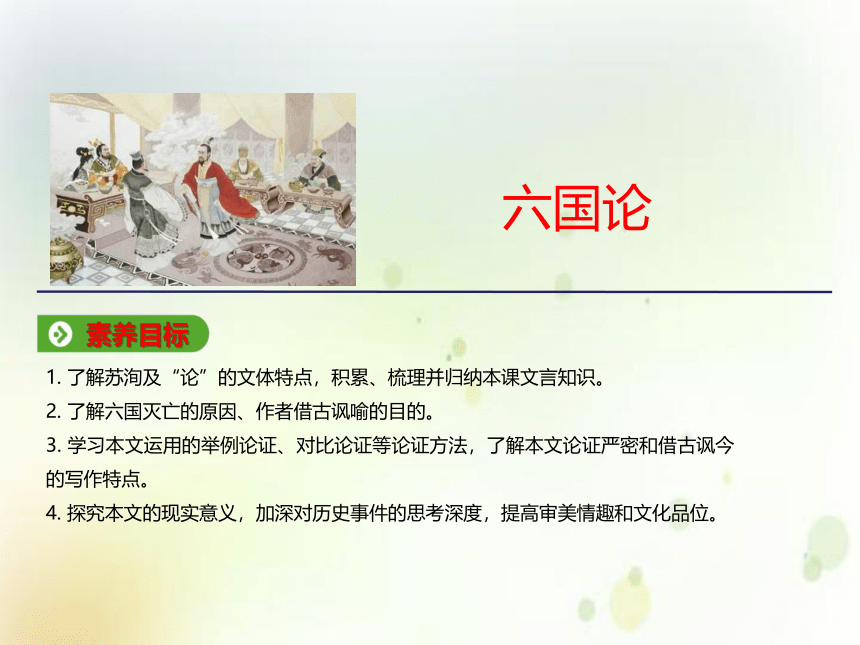 六国论

素养目标

1. 了解苏洵及“论”的文体特点，积累、梳理并归纳本课文言知识。

2. 了解六国灭亡的原因、作者借古讽喻的目的。

3. 学习本文运用的举例论证、对比论证等论证方法，了解本文论证严密和借古讽今的写作特点。

4. 探究本文的现实意义，加深对历史事件的思考深度，提高审美情趣和文化品位。